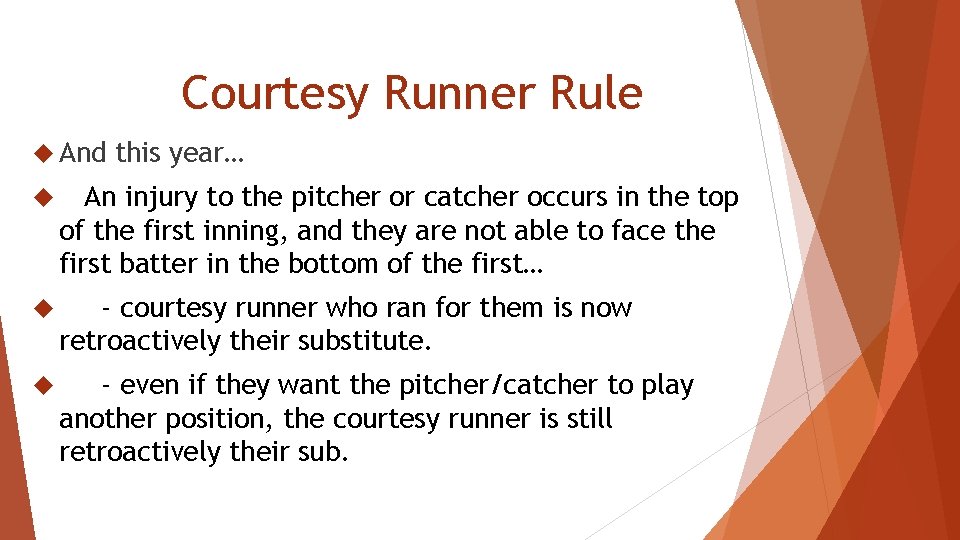 Courtesy Runner Rule

And this year…

An injury to the pitcher or catcher occurs in the top of the first inning, and they are not able to face the first batter in the bottom of the first…

- courtesy runner who ran for them is now retroactively their substitute.

- even if they want the pitcher/catcher to play another position, the courtesy runner is still retroactively their sub.